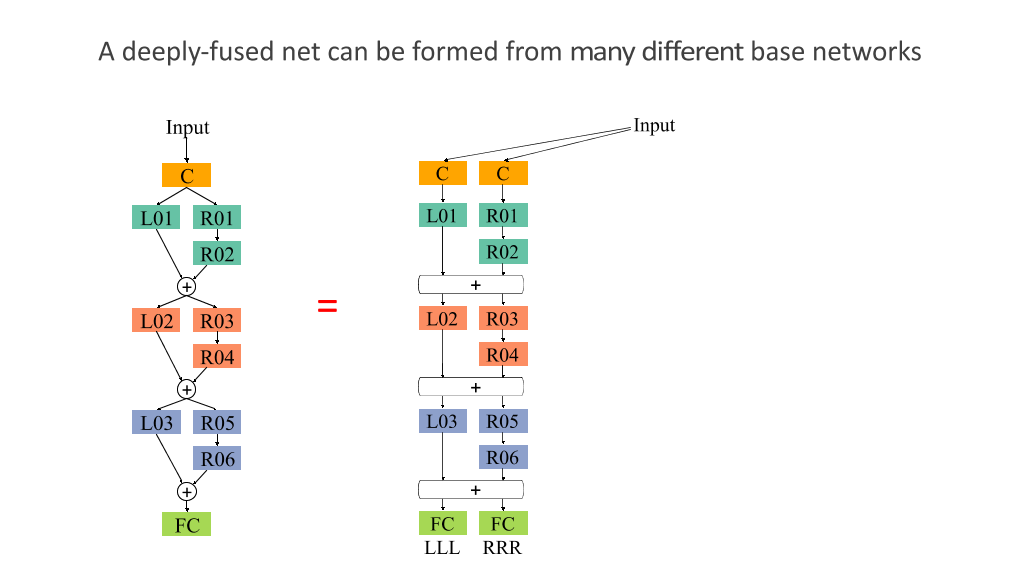 A deeply-fused net can be formed from many different base networks

Input
C
L01
R01
R02
+
L02
R03
R04
+
L03
R05
R06
+
FC

=

Input
C
C
L01
R01
R02
+
L02
R03
R04
+
L03
R05
R06
+
FC
FC
LLL
RRR